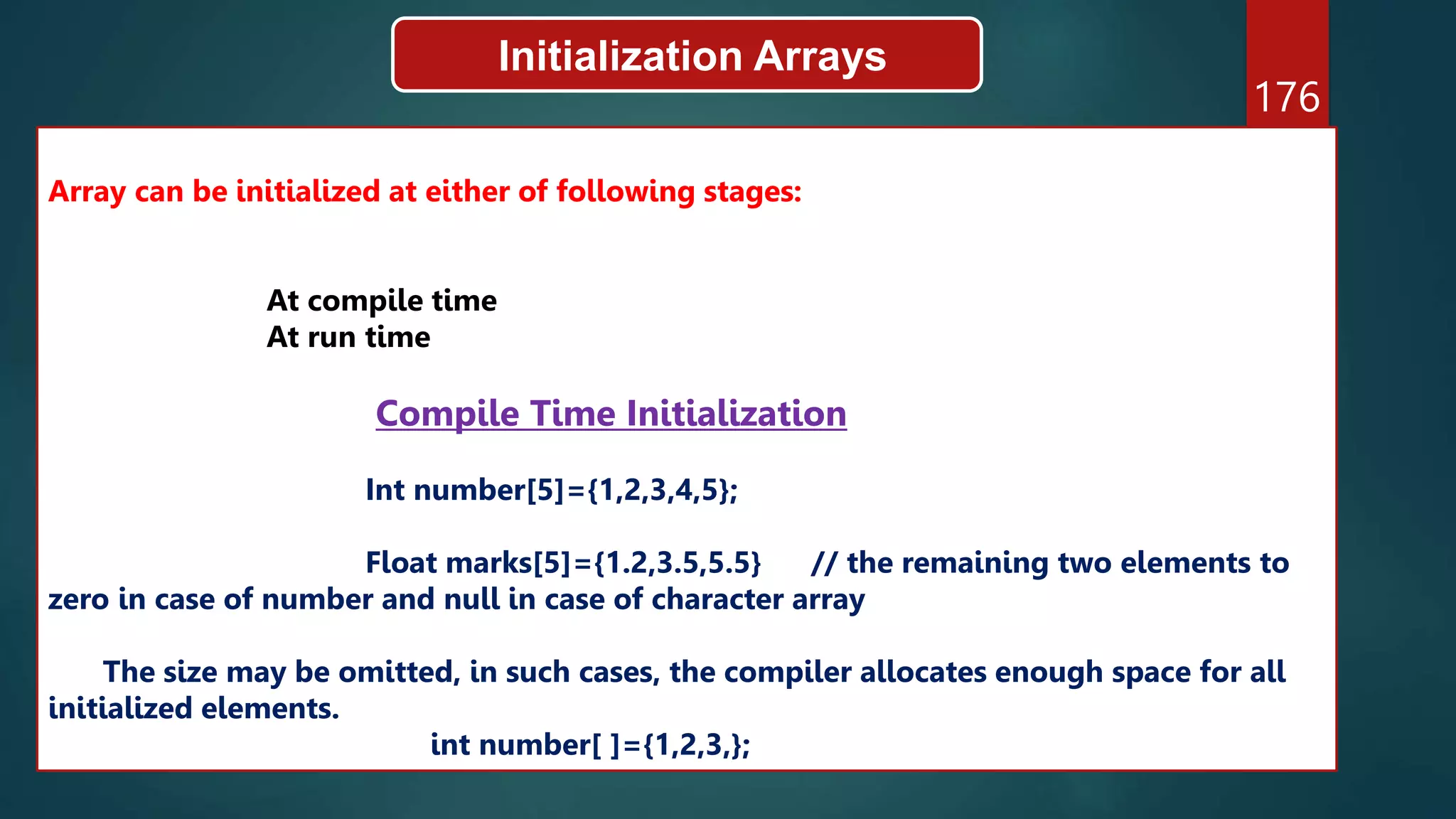 Initialization Arrays

176

Array can be initialized at either of following stages:

At compile time
At run time

Compile Time Initialization

Int number[5]={1,2,3,4,5};

Float marks[5]={1.2,3.5,5.5} // the remaining two elements to zero in case of number and null in case of character array

The size may be omitted, in such cases, the compiler allocates enough space for all initialized elements.

int number[ ]={1,2,3,};